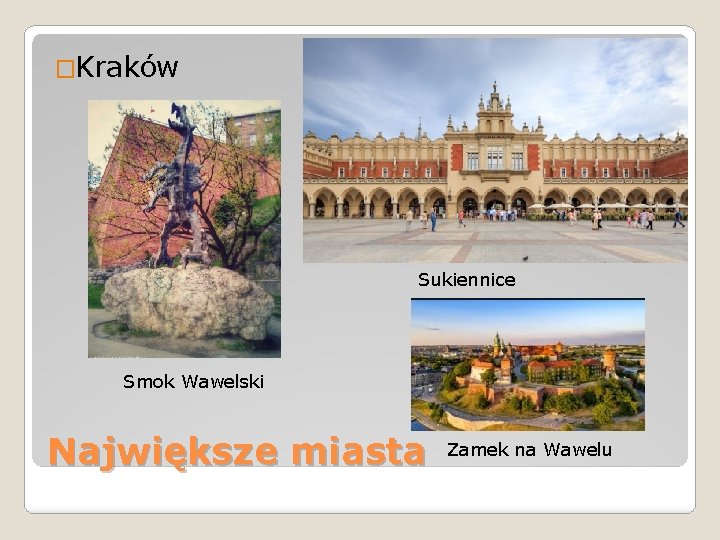 Kraków

Sukiennice

Smok Wawelski

Największe miasta

Zamek na Wawelu